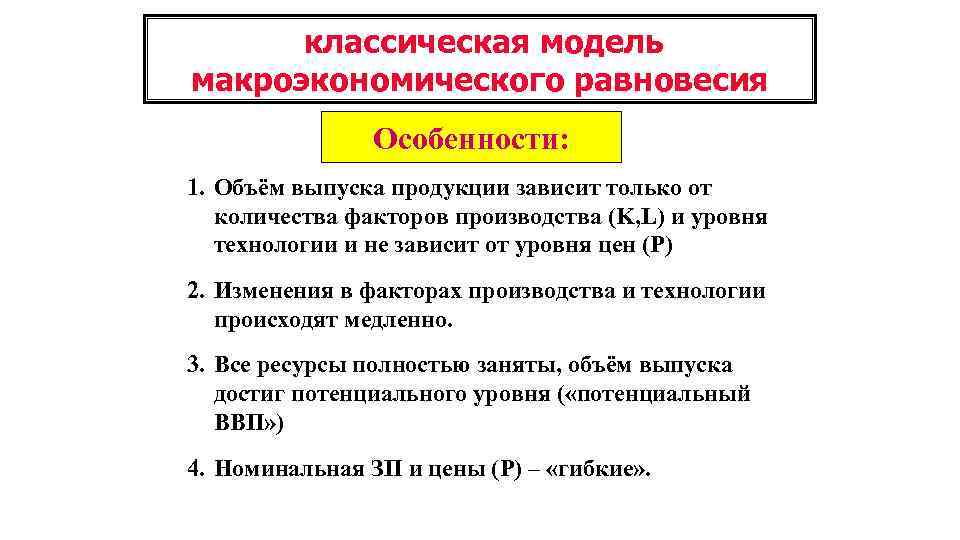 классическая модель макроэкономического равновесия

Особенности:

1. Объём выпуска продукции зависит только от количества факторов производства (K,L) и уровня технологии и не зависит от уровня цен (P)

2. Изменения в факторах производства и технологии происходят медленно.

3. Все ресурсы полностью заняты, объём выпуска достиг потенциального уровня («потенциальный ВВП»)

4. Номинальная ЗП и цены (P) – «гибкие».